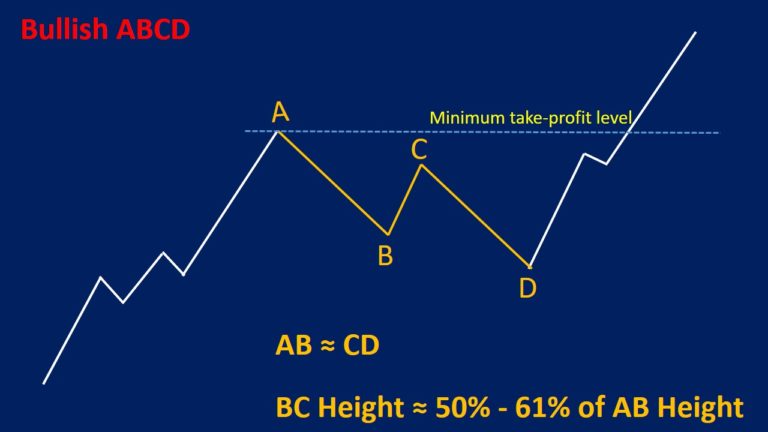 Bullish ABCD

A

Minimum take-profit level

C

B

D

AB ≈ CD

BC Height ≈ 50% - 61% of AB Height